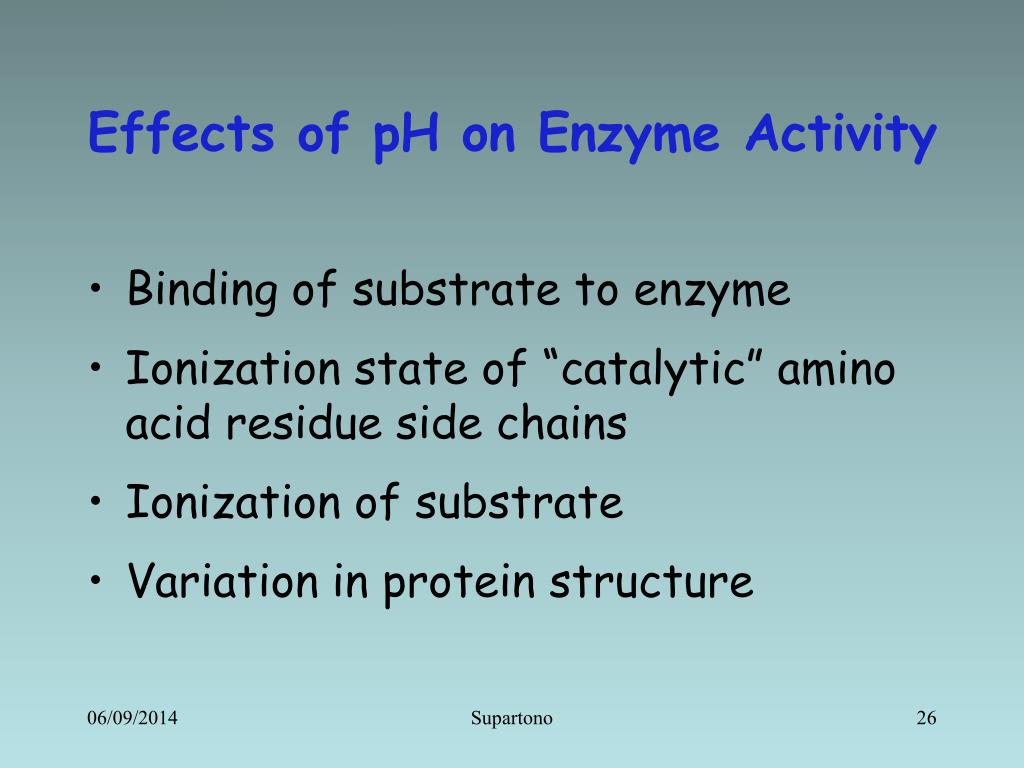 Effects of pH on Enzyme Activity

• Binding of substrate to enzyme
• Ionization state of “catalytic” amino acid residue side chains
• Ionization of substrate
• Variation in protein structure

06/09/2014 Supartono 26